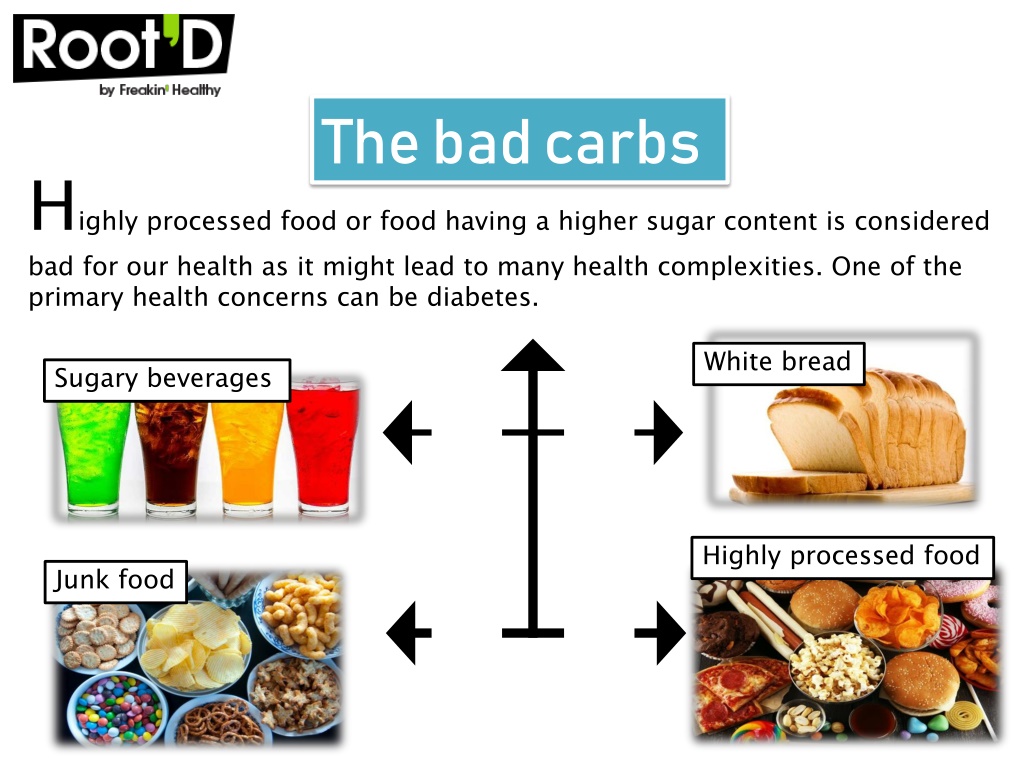 Root'D
by Freakin' Healthy

The bad carbs

Highly processed food or food having a higher sugar content is considered bad for our health as it might lead to many health complexities. One of the primary health concerns can be diabetes.

Sugary beverages

White bread

Junk food

Highly processed food